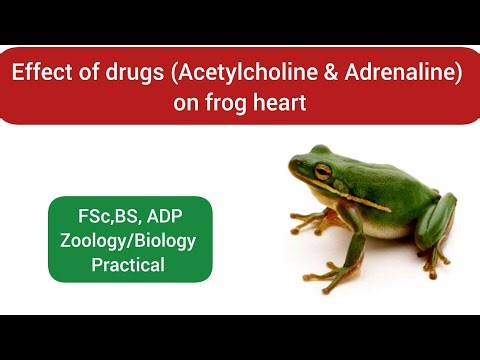 Effect of drugs (Acetylcholine & Adrenaline) on frog heart

FSc,BS, ADP
Zoology/Biology
Practical